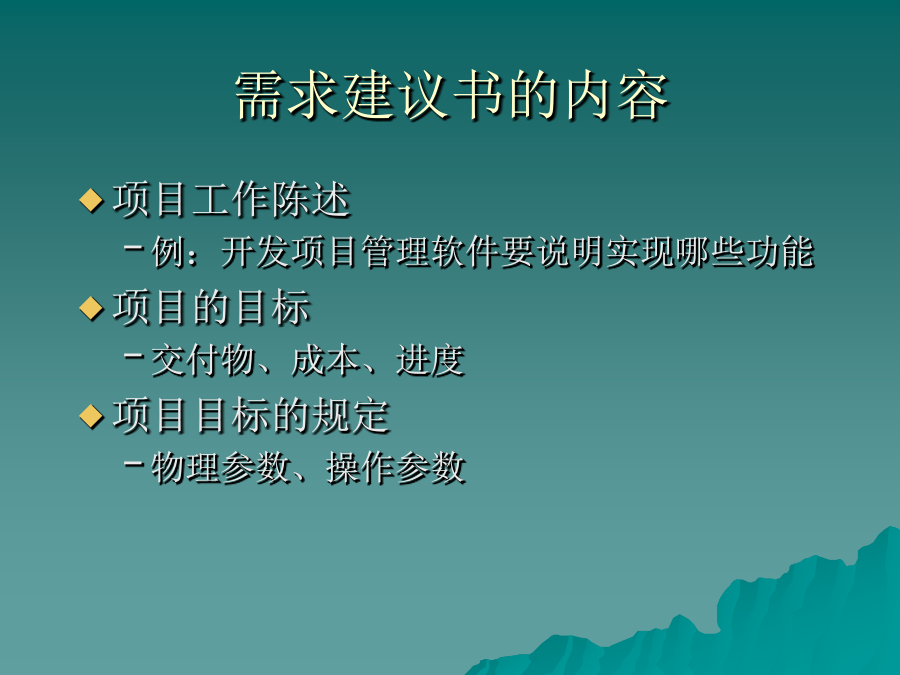 需求建议书的内容

◆ 项目工作陈述
– 例：开发项目管理软件要说明实现哪些功能

◆ 项目的目标
– 交付物、成本、进度

◆ 项目目标的规定
– 物理参数、操作参数